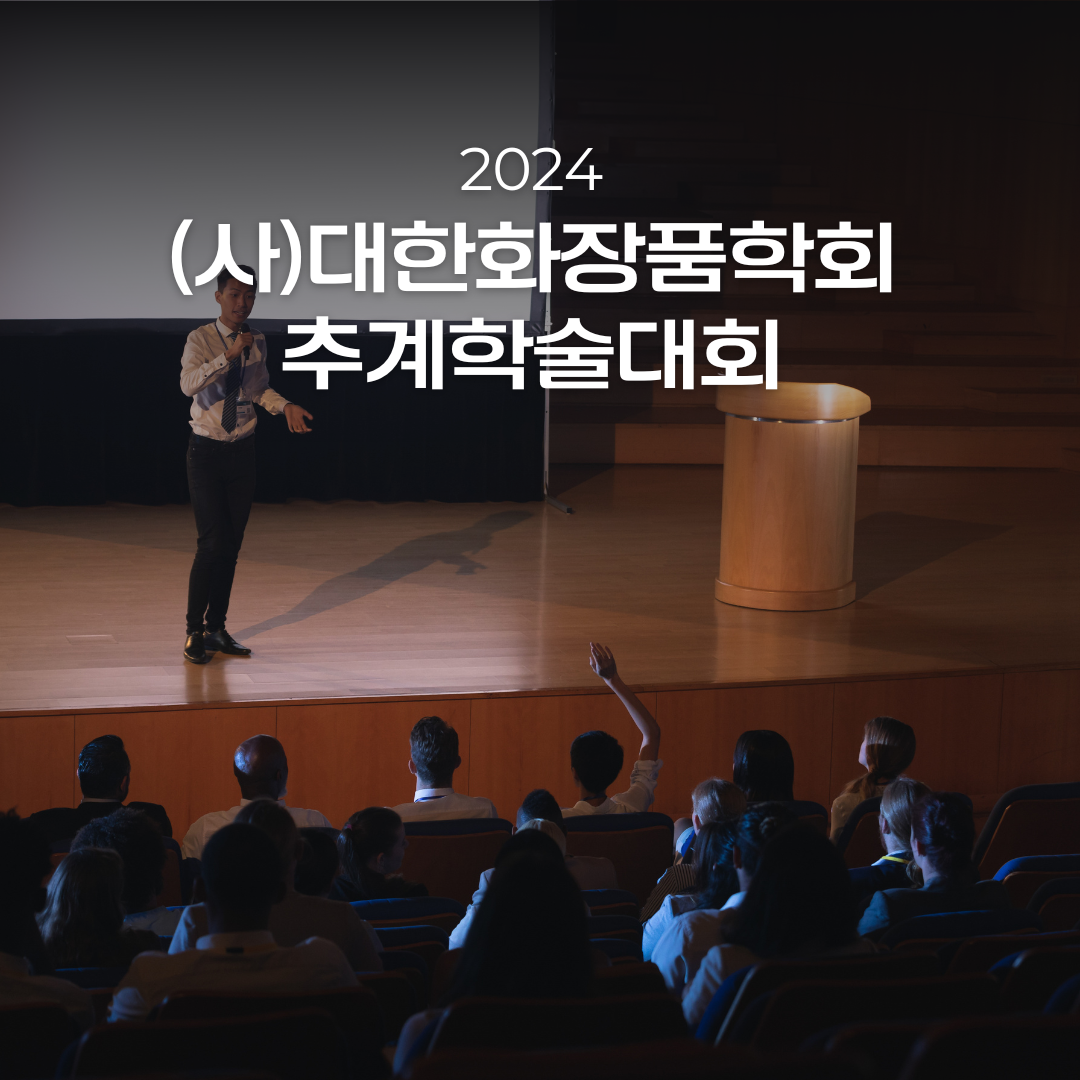 2024
(사)대한화장품학회
추계학술대회